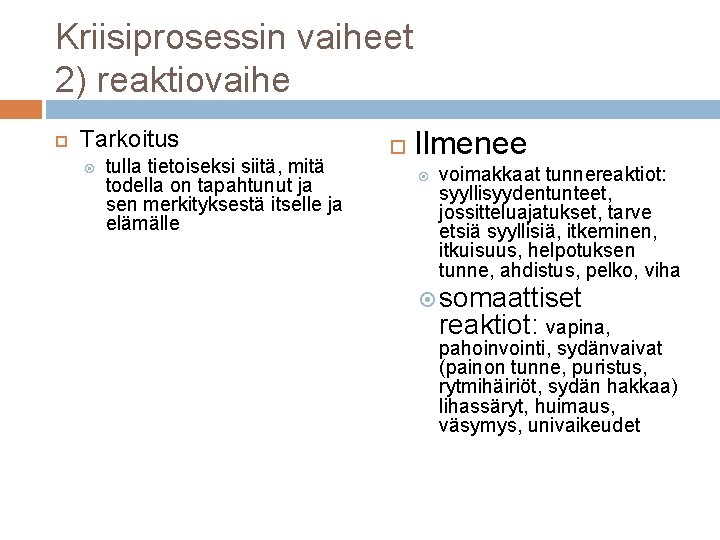 Kriisiprosessin vaiheet
2) reaktiovaihe

Tarkoitus

tulla tietoiseksi siitä, mitä todella on tapahtunut ja sen merkityksestä itselle ja elämälle

Ilmenee

voimakkaat tunnereaktiot: syyllisyydentunteet, jossitteluajatukset, tarve etsiä syyllisiä, itkeminen, itkuisuus, helpotuksen tunne, ahdistus, pelko, viha

somaattiset reaktiot: vapina, pahoinvointi, sydänvaivat (painon tunne, puristus, rytmihäiriöt, sydän hakkaa) lihassäryt, huimaus, väsymys, univaikeudet